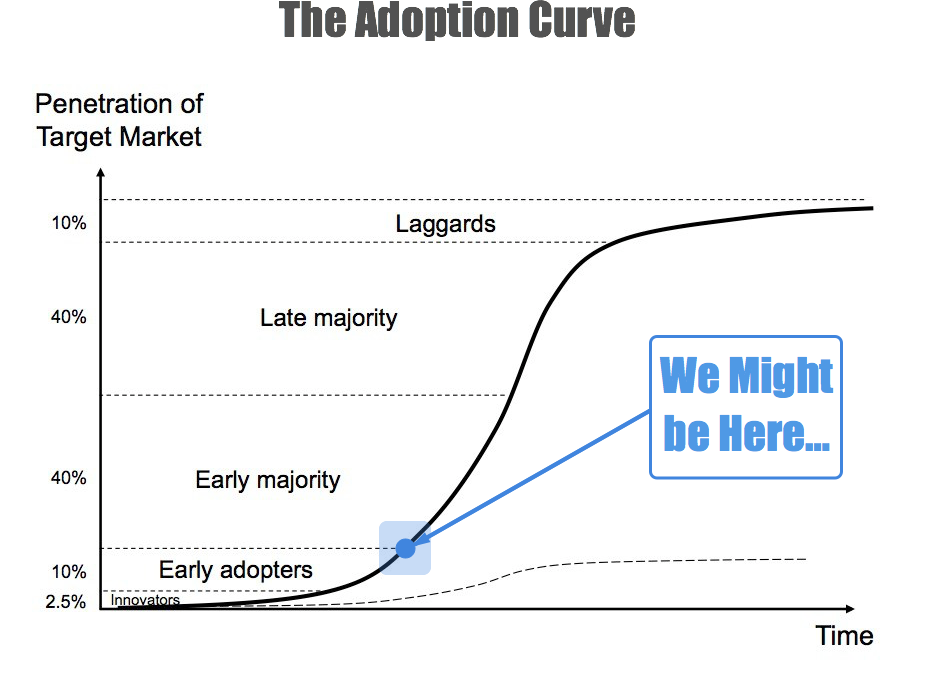 The Adoption Curve

Penetration of Target Market

10%
Laggards

40%
Late majority

We Might be Here...

40%
Early majority

10%
Early adopters

2.5%
Innovators

Time